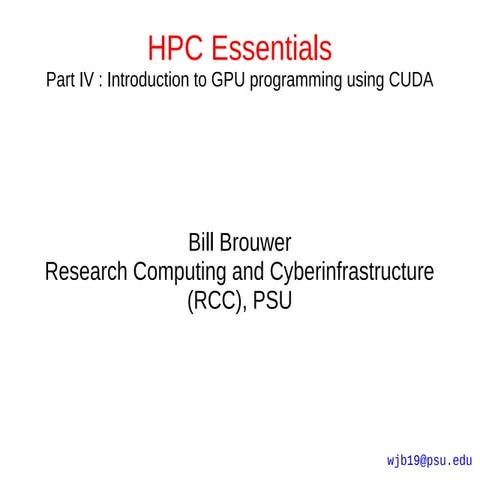 HPC Essentials
Part IV : Introduction to GPU programming using CUDA

Bill Brouwer
Research Computing and Cyberinfrastructure
(RCC), PSU

wjb19@psu.edu